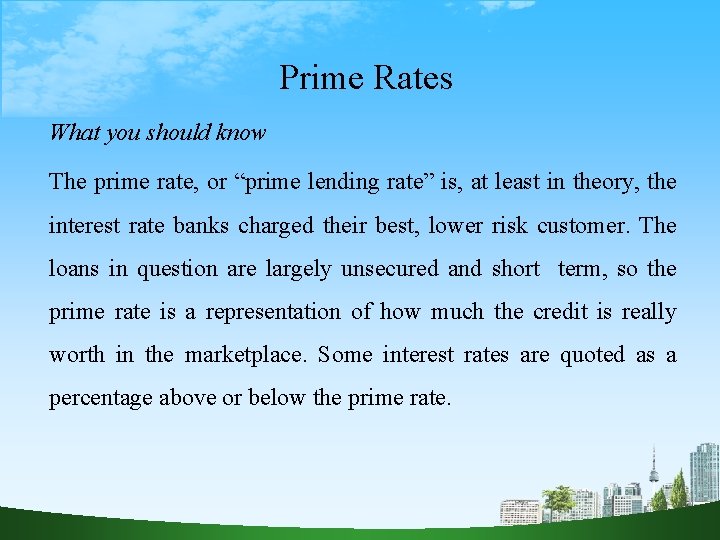 Prime Rates

What you should know

The prime rate, or “prime lending rate” is, at least in theory, the interest rate banks charged their best, lower risk customer. The loans in question are largely unsecured and short term, so the prime rate is a representation of how much the credit is really worth in the marketplace. Some interest rates are quoted as a percentage above or below the prime rate.